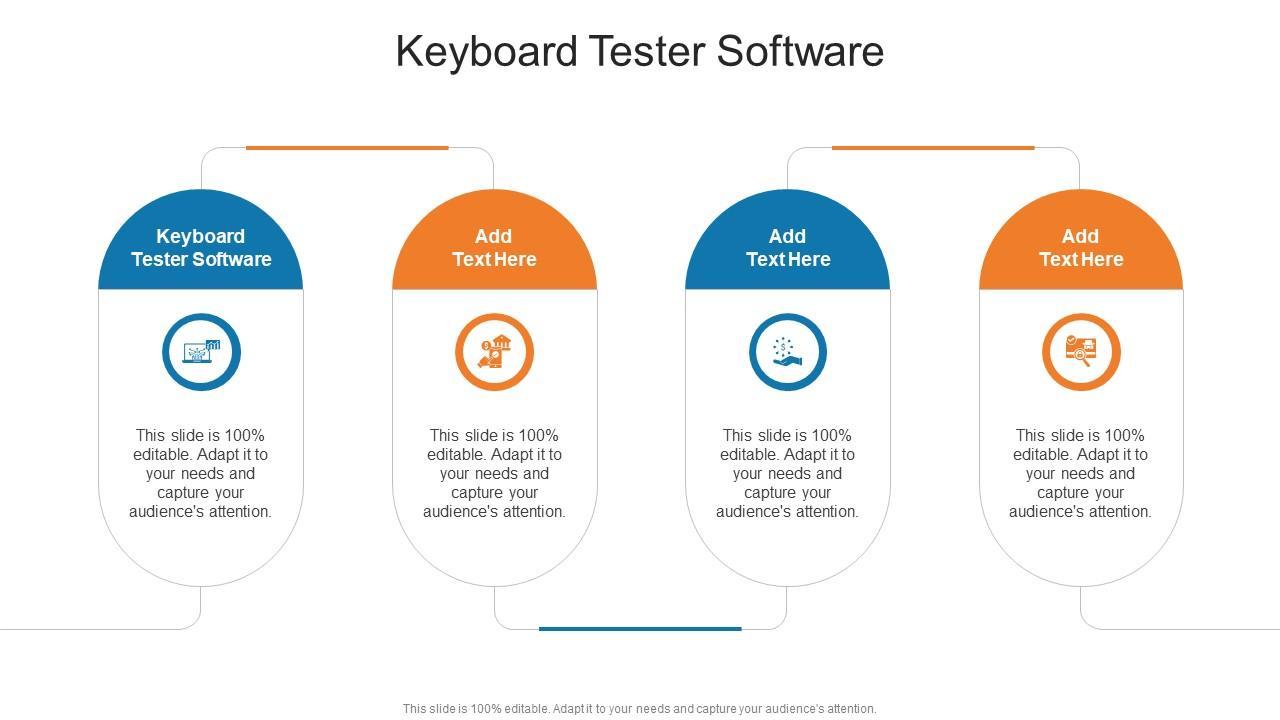 Keyboard Tester Software

Keyboard Tester Software

This slide is 100% editable. Adapt it to your needs and capture your audience's attention.

Add Text Here

This slide is 100% editable. Adapt it to your needs and capture your audience's attention.

Add Text Here

This slide is 100% editable. Adapt it to your needs and capture your audience's attention.

Add Text Here

This slide is 100% editable. Adapt it to your needs and capture your audience's attention.

This slide is 100% editable. Adapt it to your needs and capture your audience's attention.